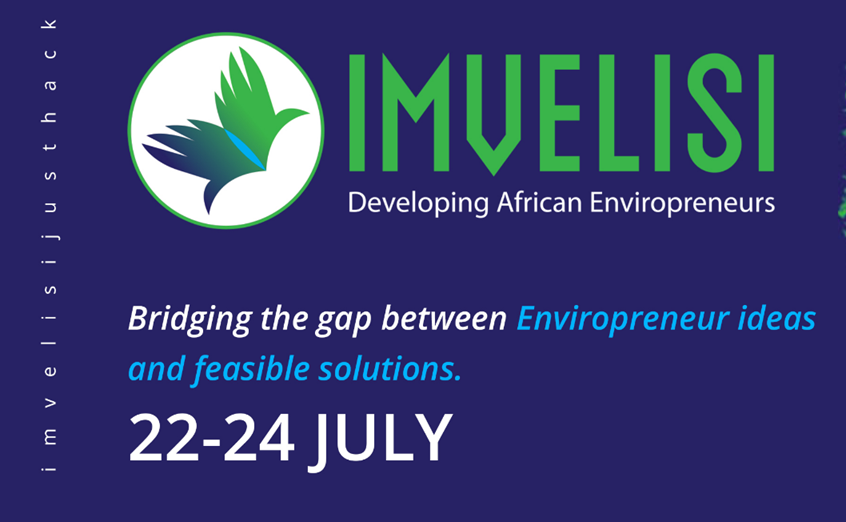 imvelisijusthack

IMVELISI
Developing African Enviropreneurs

Bridging the gap between Enviropreneur ideas and feasible solutions.

22-24 JULY